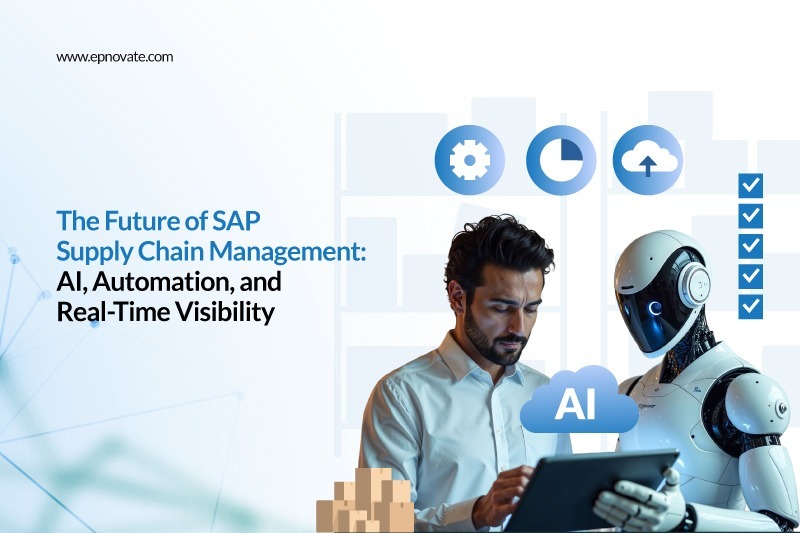 www.epnovate.com

The Future of SAP Supply Chain Management: AI, Automation, and Real-Time Visibility

AI